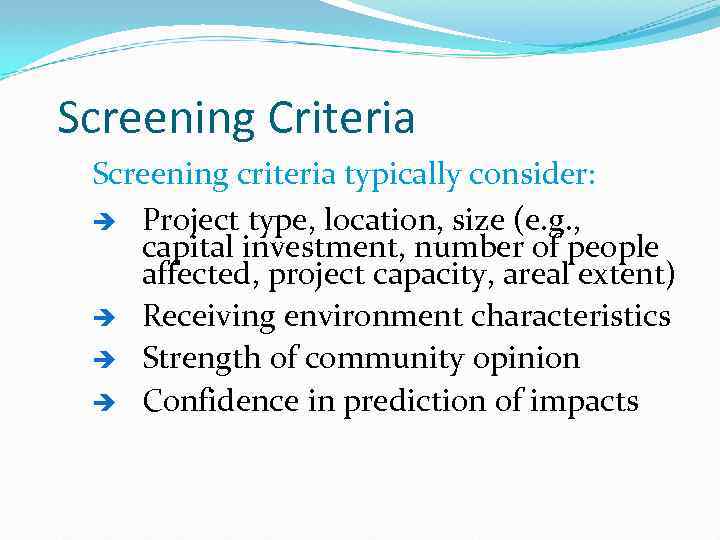 Screening Criteria

Screening criteria typically consider:

➔ Project type, location, size (e.g., capital investment, number of people affected, project capacity, areal extent)
➔ Receiving environment characteristics
➔ Strength of community opinion
➔ Confidence in prediction of impacts